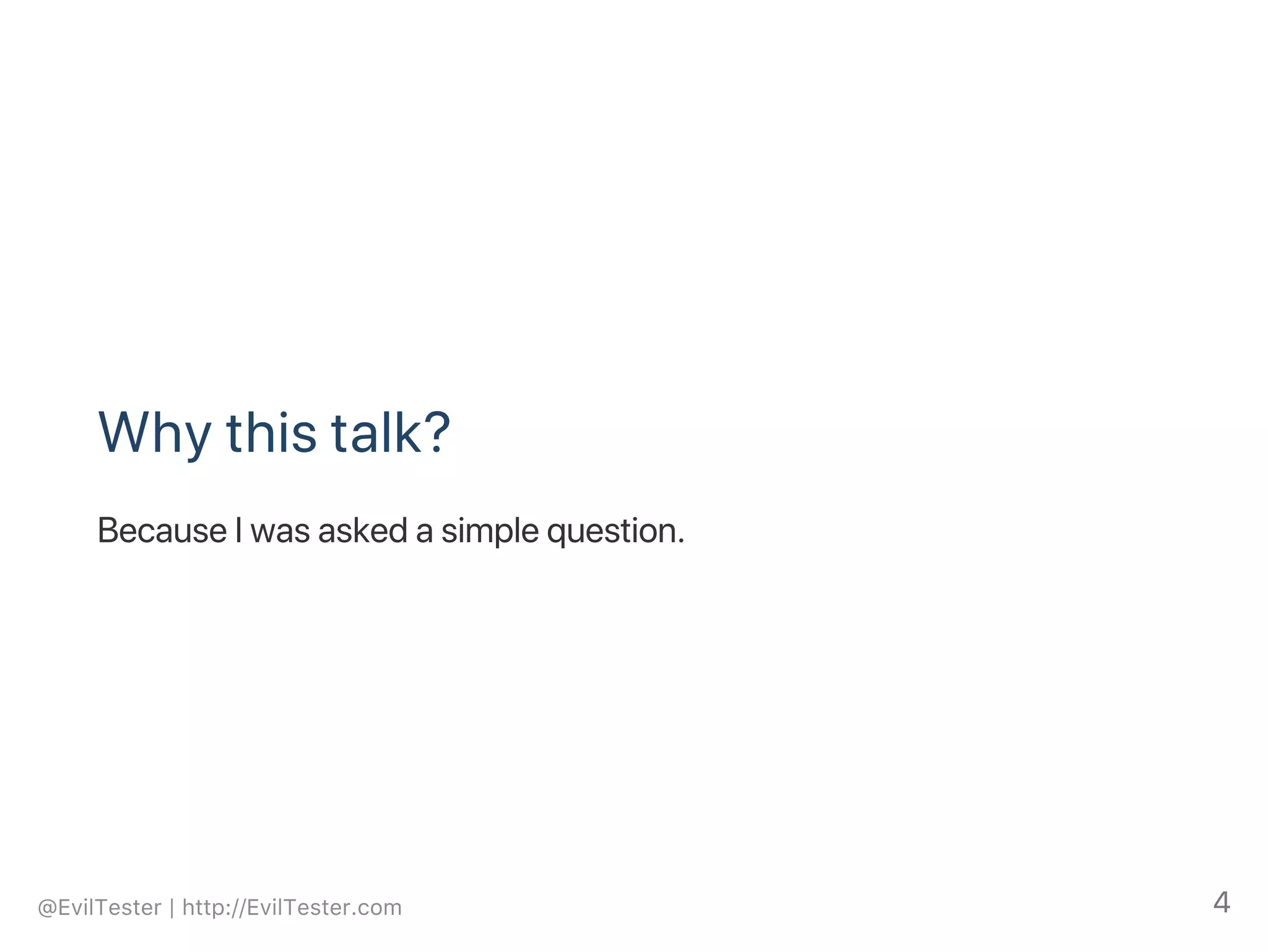 Why this talk?

Because I was asked a simple question.

@EvilTester | http://EvilTester.com

4